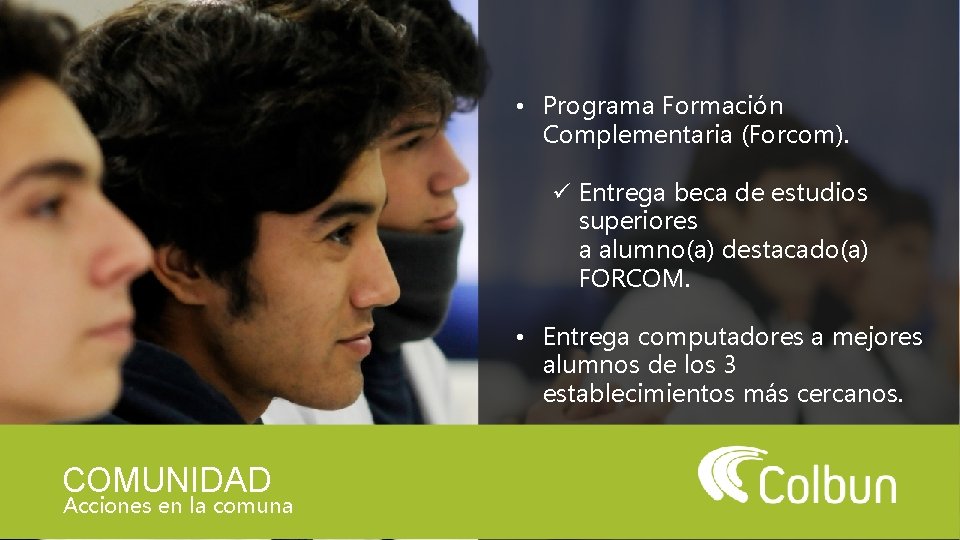 • Programa Formación Complementaria (Forcom).

✓ Entrega beca de estudios superiores
a alumno(a) destacado(a) FORCOM.

• Entrega computadores a mejores alumnos de los 3 establecimientos más cercanos.

COMUNIDAD
Acciones en la comuna

Colbun